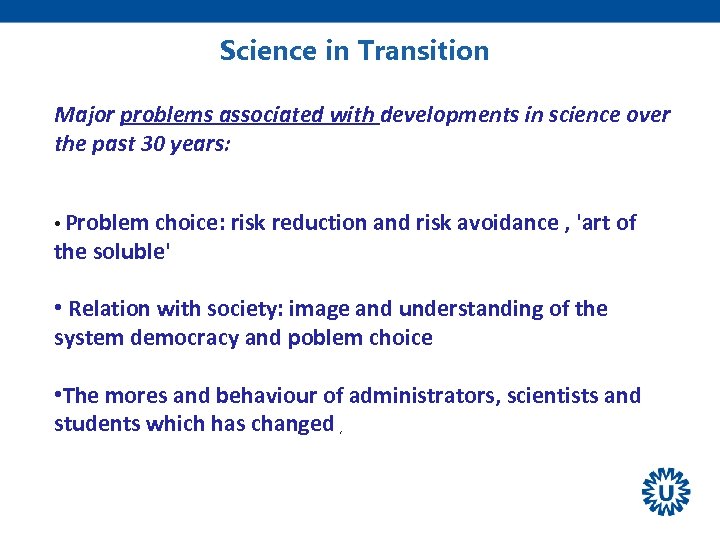 Science in Transition

Major problems associated with developments in science over the past 30 years:

• Problem choice: risk reduction and risk avoidance , 'art of the soluble'

• Relation with society: image and understanding of the system democracy and poblem choice

•The mores and behaviour of administrators, scientists and students which has changed ,

U